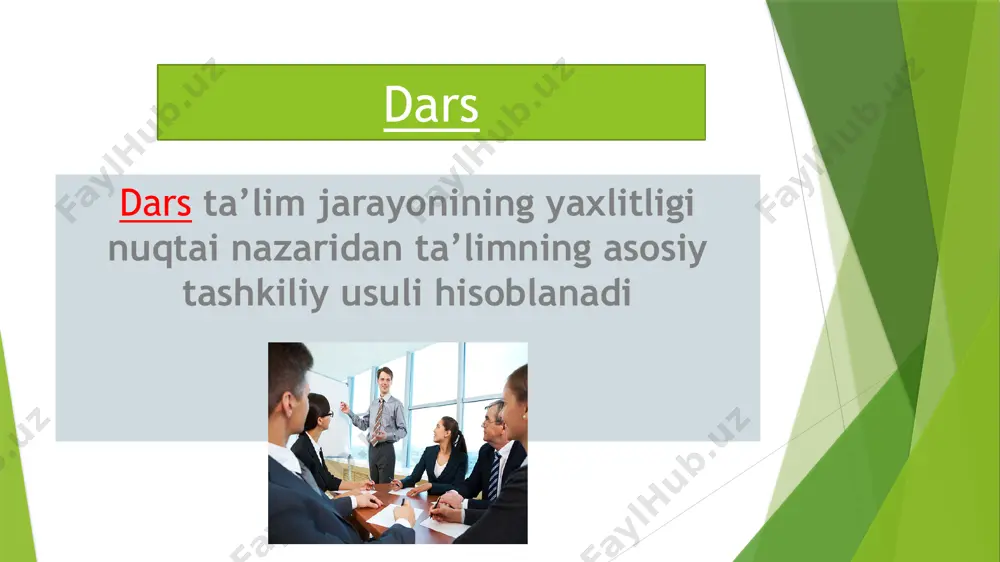 Dars

Dars ta’lim jarayonining yaxlitligi nuqtai nazaridan ta’limning asosiy tashkiliy usuli hisoblanadi

FaylHub.uz